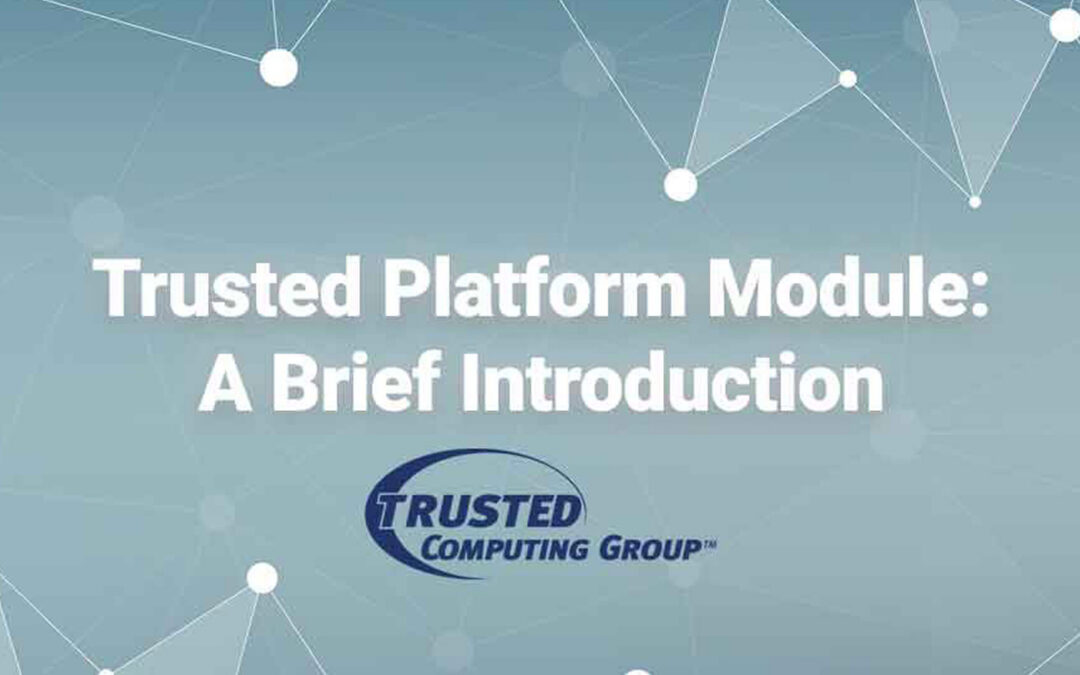 Trusted Platform Module:
A Brief Introduction

TRUSTED
COMPUTING GROUP™